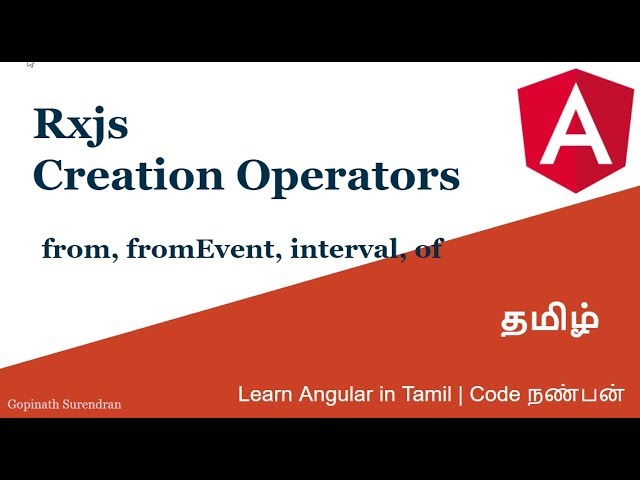 Rxjs
Creation Operators

from, fromEvent, interval, of

A

தமிழ்

Gopinath Surendran

Learn Angular in Tamil | Code நண்பன்